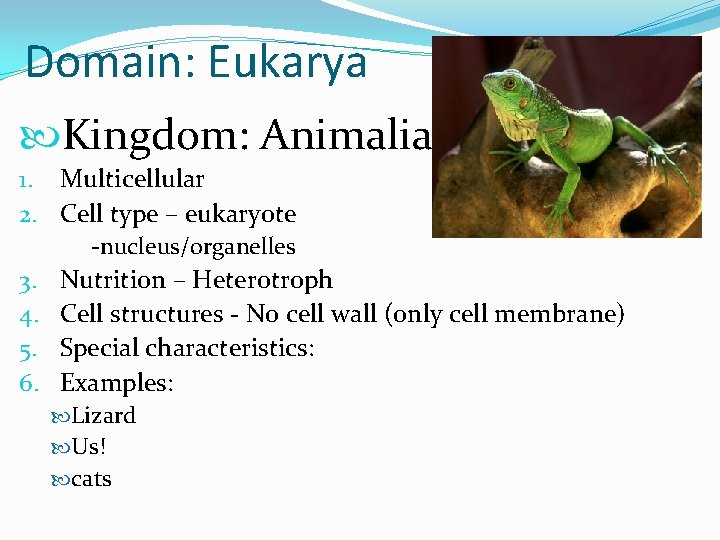 Domain: Eukarya

Kingdom: Animalia

1. Multicellular
2. Cell type – eukaryote
-nucleus/organelles
3. Nutrition – Heterotroph
4. Cell structures - No cell wall (only cell membrane)
5. Special characteristics:
6. Examples:

Lizard

Us!

cats